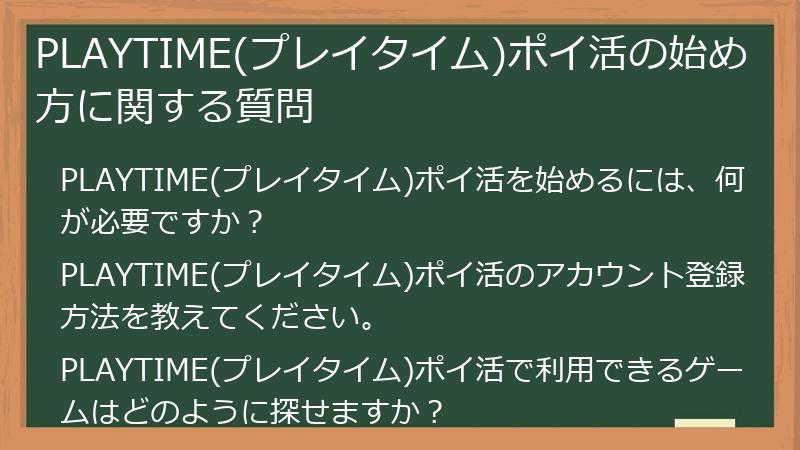 PLAYTIME(プレイタイム)ポイ活の始め方に関する質問

PLAYTIME(プレイタイム)ポイ活を始めるには、何が必要ですか？

PLAYTIME(プレイタイム)ポイ活のアカウント登録方法を教えてください。

PLAYTIME(プレイタイム)ポイ活で利用できるゲームはどのように探せますか？